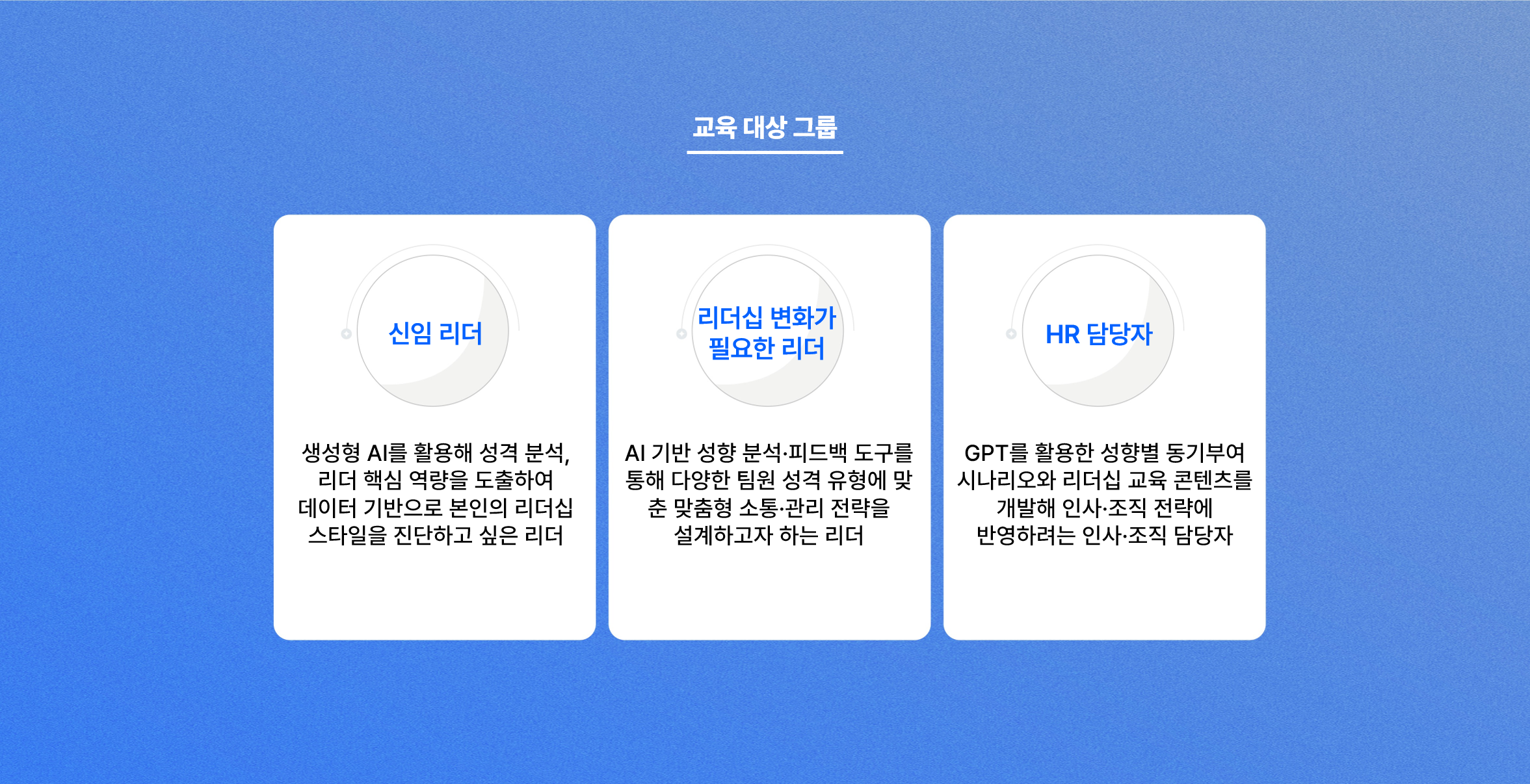 교육 대상 그룹

신임 리더

생성형 AI를 활용해 성격 분석, 리더 핵심 역량을 도출하여 데이터 기반으로 본인의 리더십 스타일을 진단하고 싶은 리더

리더십 변화가 필요한 리더

AI 기반 성향 분석·피드백 도구를 통해 다양한 팀원 성격 유형에 맞춘 맞춤형 소통·관리 전략을 설계하고자 하는 리더

HR 담당자

GPT를 활용한 성향별 동기부여 시나리오와 리더십 교육 콘텐츠를 개발해 인사·조직 전략에 반영하려는 인사·조직 담당자